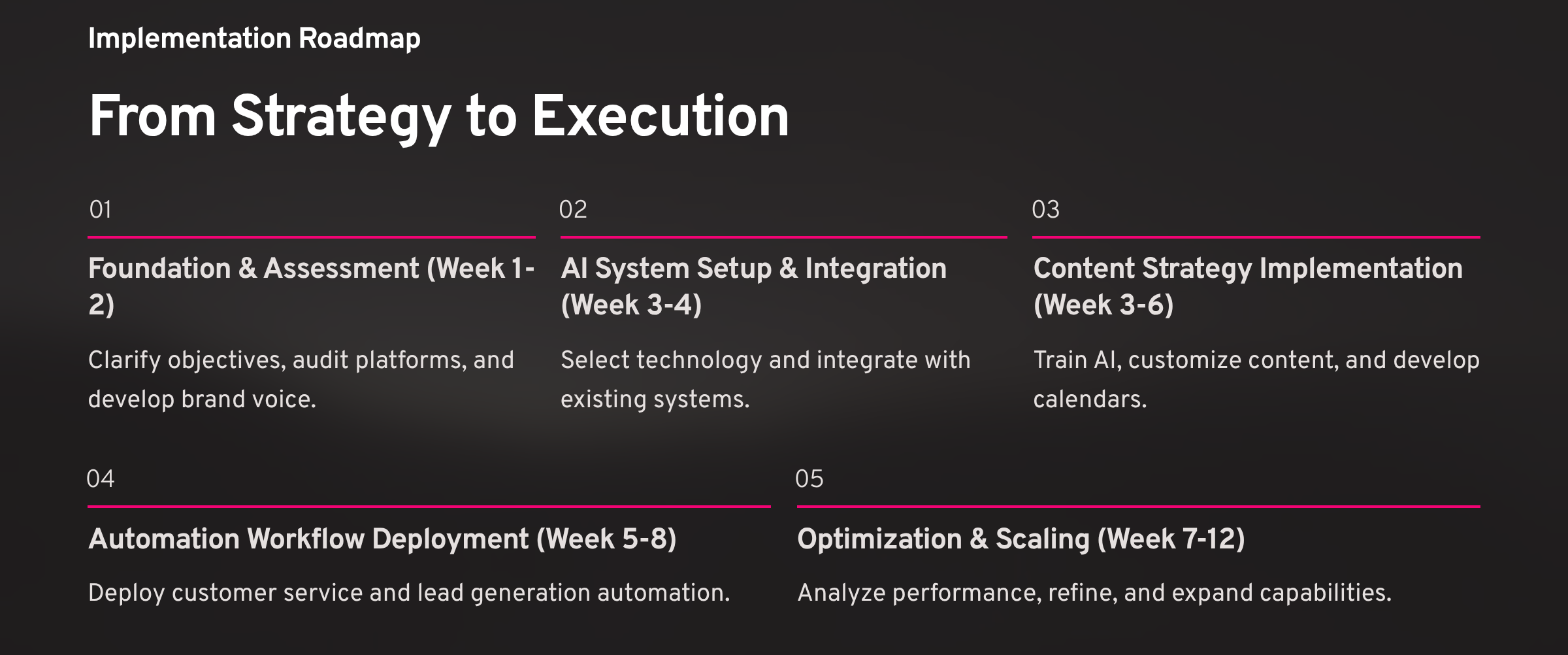 Implementation Roadmap

From Strategy to Execution

01

Foundation & Assessment (Week 1-2)

Clarify objectives, audit platforms, and develop brand voice.

02

AI System Setup & Integration (Week 3-4)

Select technology and integrate with existing systems.

03

Content Strategy Implementation (Week 3-6)

Train AI, customize content, and develop calendars.

04

Automation Workflow Deployment (Week 5-8)

Deploy customer service and lead generation automation.

05

Optimization & Scaling (Week 7-12)

Analyze performance, refine, and expand capabilities.